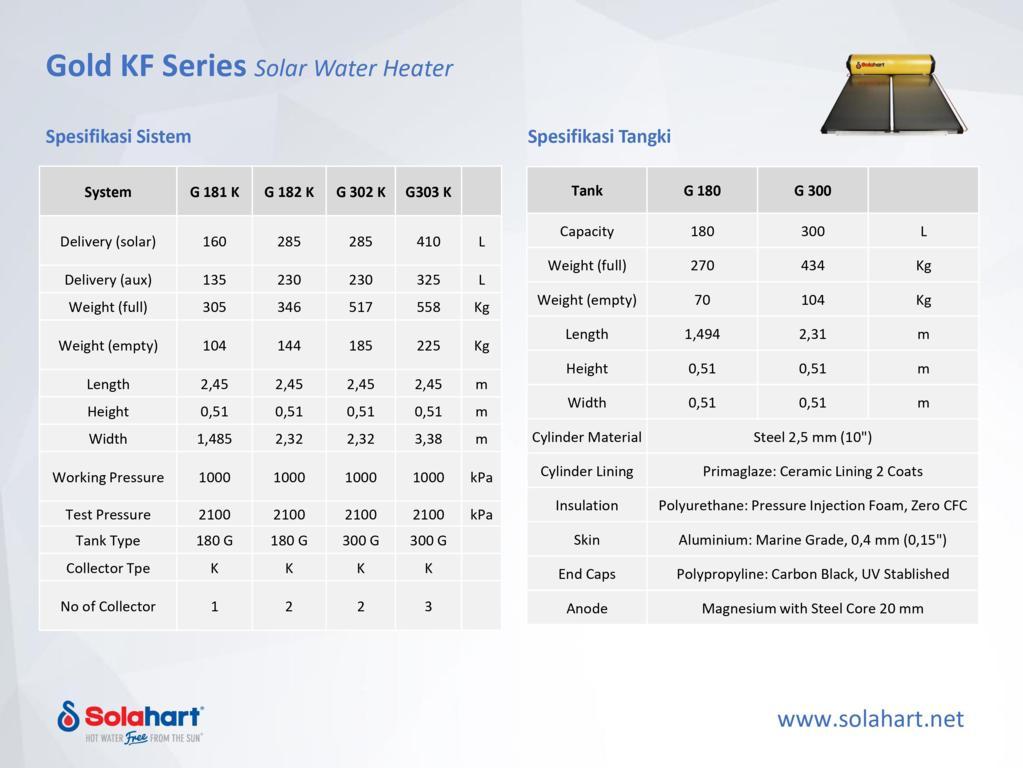 Gold KF Series Solar Water Heater

Solahart

Spesifikasi Sistem

| System | G 181 K | G 182 K | G 302 K | G303 K | |
|---|---|---|---|---|---|
| Delivery (solar) | 160 | 285 | 285 | 410 | L |
| Delivery (aux) | 135 | 230 | 230 | 325 | L |
| Weight (full) | 305 | 346 | 517 | 558 | Kg |
| Weight (empty) | 104 | 144 | 185 | 225 | Kg |
| Length | 2,45 | 2,45 | 2,45 | 2,45 | m |
| Height | 0,51 | 0,51 | 0,51 | 0,51 | m |
| Width | 1,485 | 2,32 | 2,32 | 3,38 | m |
| Working Pressure | 1000 | 1000 | 1000 | 1000 | kPa |
| Test Pressure | 2100 | 2100 | 2100 | 2100 | kPa |
| Tank Type | 180 G | 180 G | 300 G | 300 G | |
| Collector Tpe | K | K | K | K | |
| No of Collector | 1 | 2 | 2 | 3 | |

Spesifikasi Tangki

| Tank | G 180 | G 300 | |
|---|---|---|---|
| Capacity | 180 | 300 | L |
| Weight (full) | 270 | 434 | Kg |
| Weight (empty) | 70 | 104 | Kg |
| Length | 1,494 | 2,31 | m |
| Height | 0,51 | 0,51 | m |
| Width | 0,51 | 0,51 | m |
| Cylinder Material | Steel 2,5 mm (10") | | |
| Cylinder Lining | Primaglaze: Ceramic Lining 2 Coats | | |
| Insulation | Polyurethane: Pressure Injection Foam, Zero CFC | | |
| Skin | Aluminium: Marine Grade, 0,4 mm (0,15") | | |
| End Caps | Polypropyline: Carbon Black, UV Stablished | | |
| Anode | Magnesium with Steel Core 20 mm | | |

Solahart
HOT WATER Free FROM THE SUN

www.solahart.net